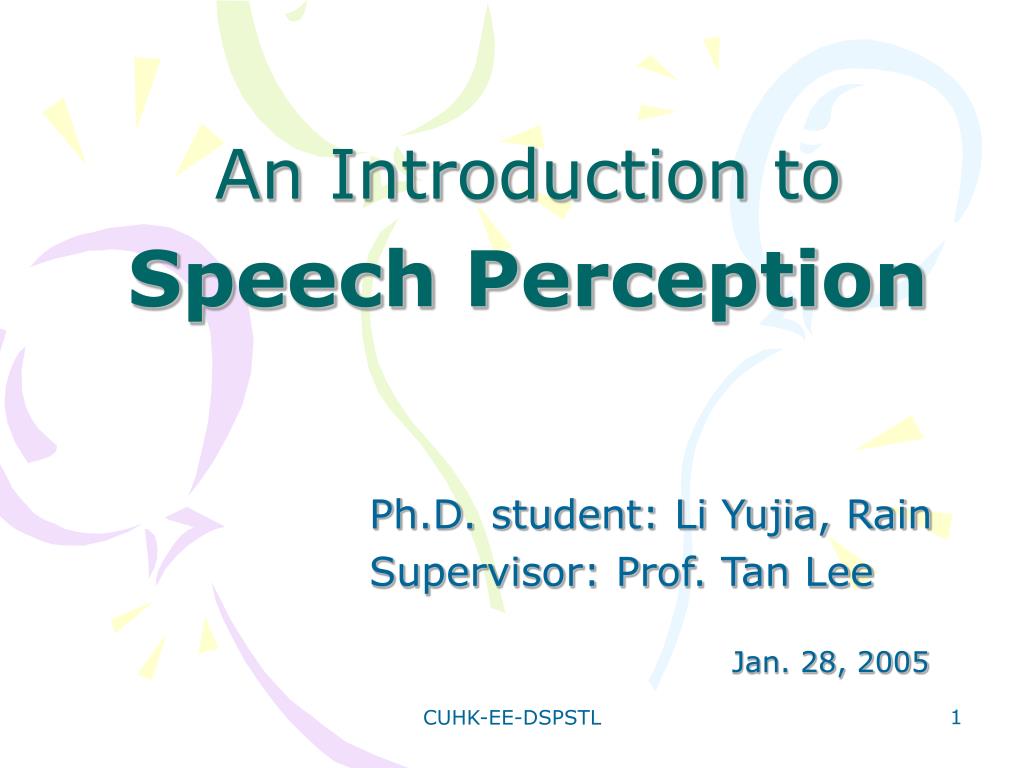 An Introduction to
Speech Perception

Ph.D. student: Li Yujia, Rain
Supervisor: Prof. Tan Lee

Jan. 28, 2005

CUHK-EE-DSPSTL

1